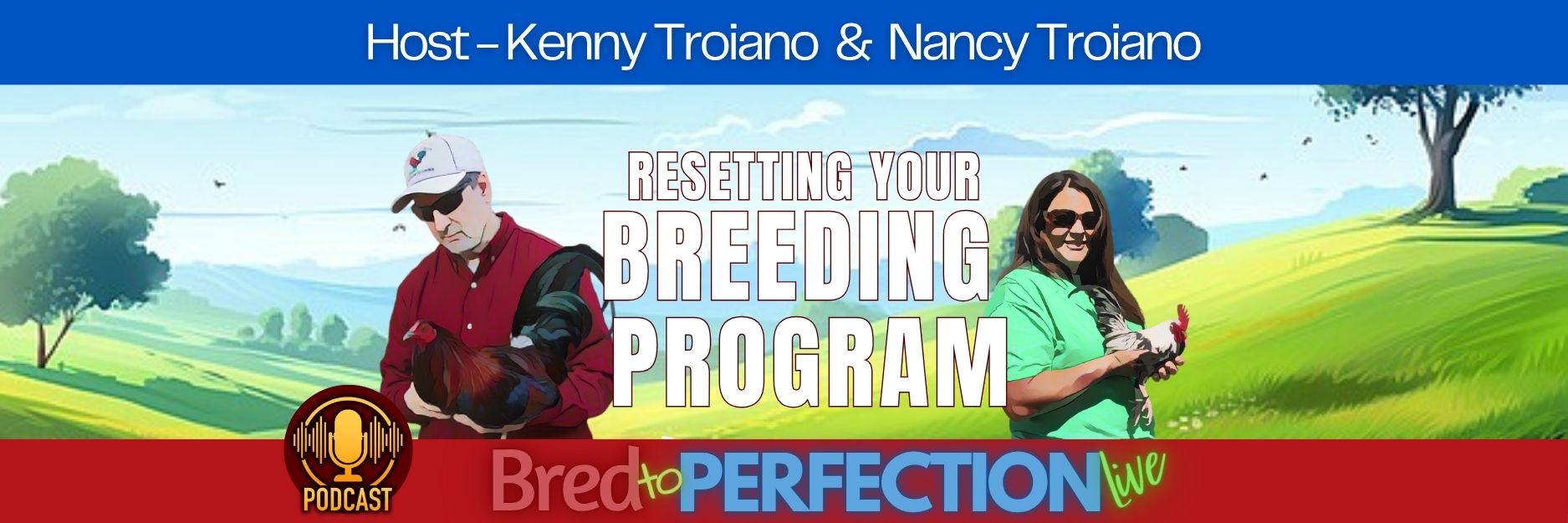 Host – Kenny Troiano & Nancy Troiano

RESETTING YOUR
BREEDING
PROGRAM

PODCAST

Bred to PERFECTION live